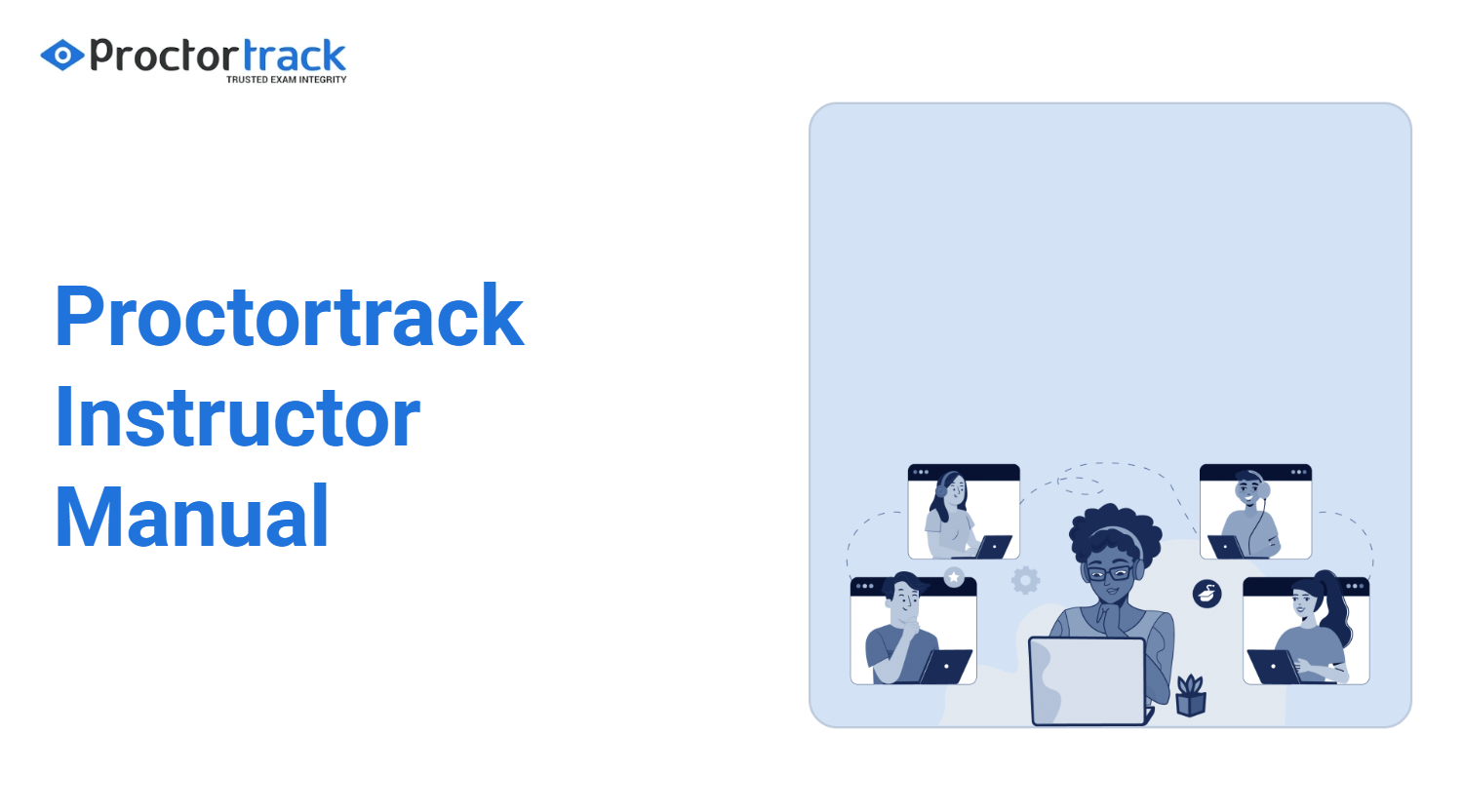 Proctortrack
TRUSTED EXAM INTEGRITY

Proctortrack Instructor Manual